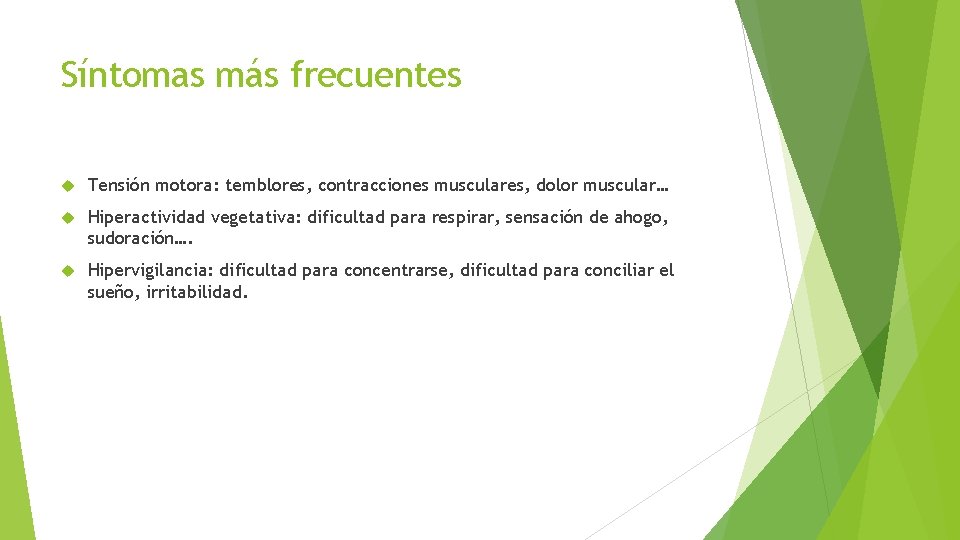 Síntomas más frecuentes

Tensión motora: temblores, contracciones musculares, dolor muscular…

Hiperactividad vegetativa: dificultad para respirar, sensación de ahogo, sudoración….

Hipervigilancia: dificultad para concentrarse, dificultad para conciliar el sueño, irritabilidad.